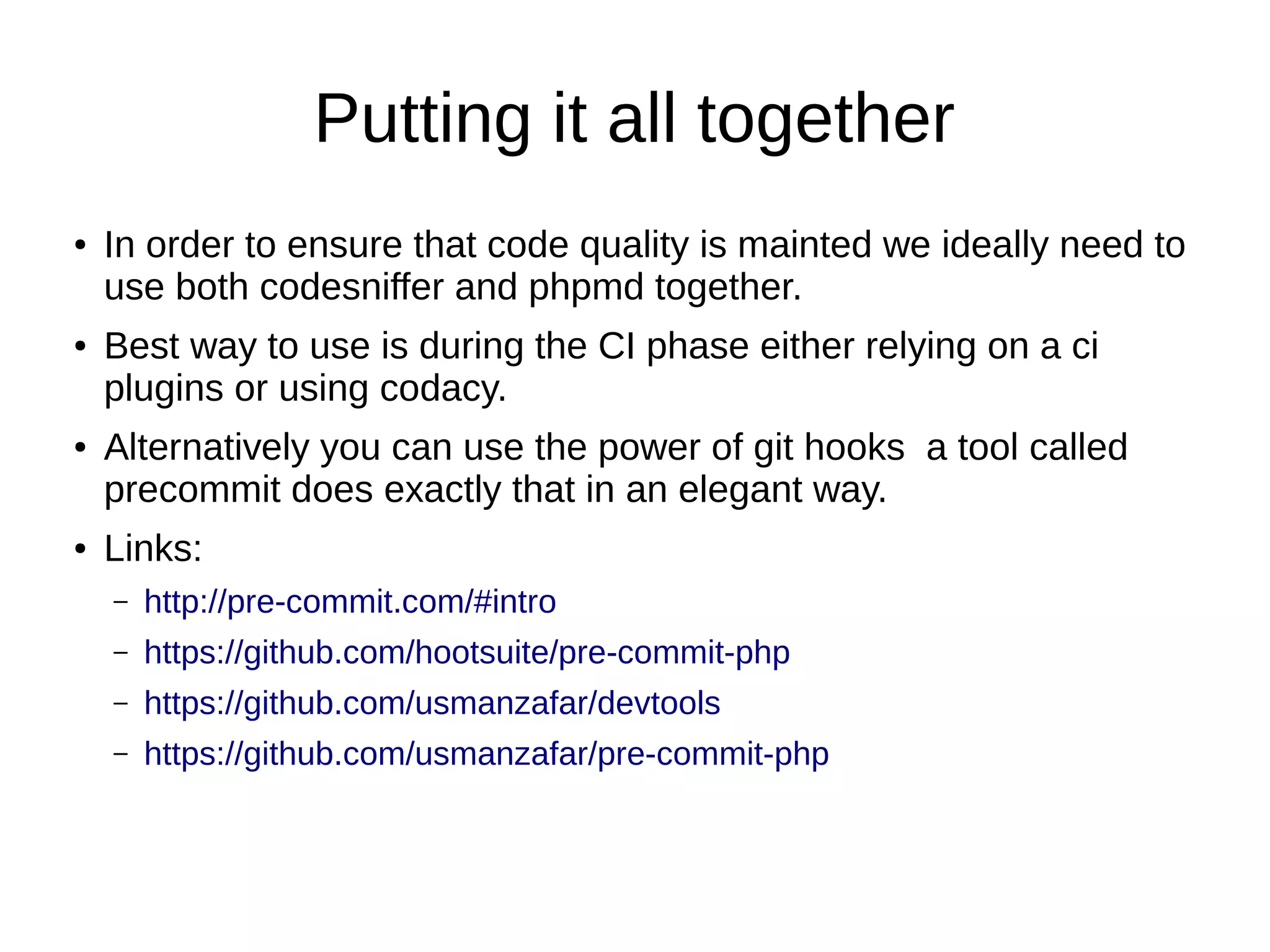 Putting it all together

• In order to ensure that code quality is mainted we ideally need to use both codesniffer and phpmd together.

• Best way to use is during the CI phase either relying on a ci plugins or using codacy.

• Alternatively you can use the power of git hooks  a tool called precommit does exactly that in an elegant way.

• Links:

– http://pre-commit.com/#intro

– https://github.com/hootsuite/pre-commit-php

– https://github.com/usmanzafar/devtools

– https://github.com/usmanzafar/pre-commit-php